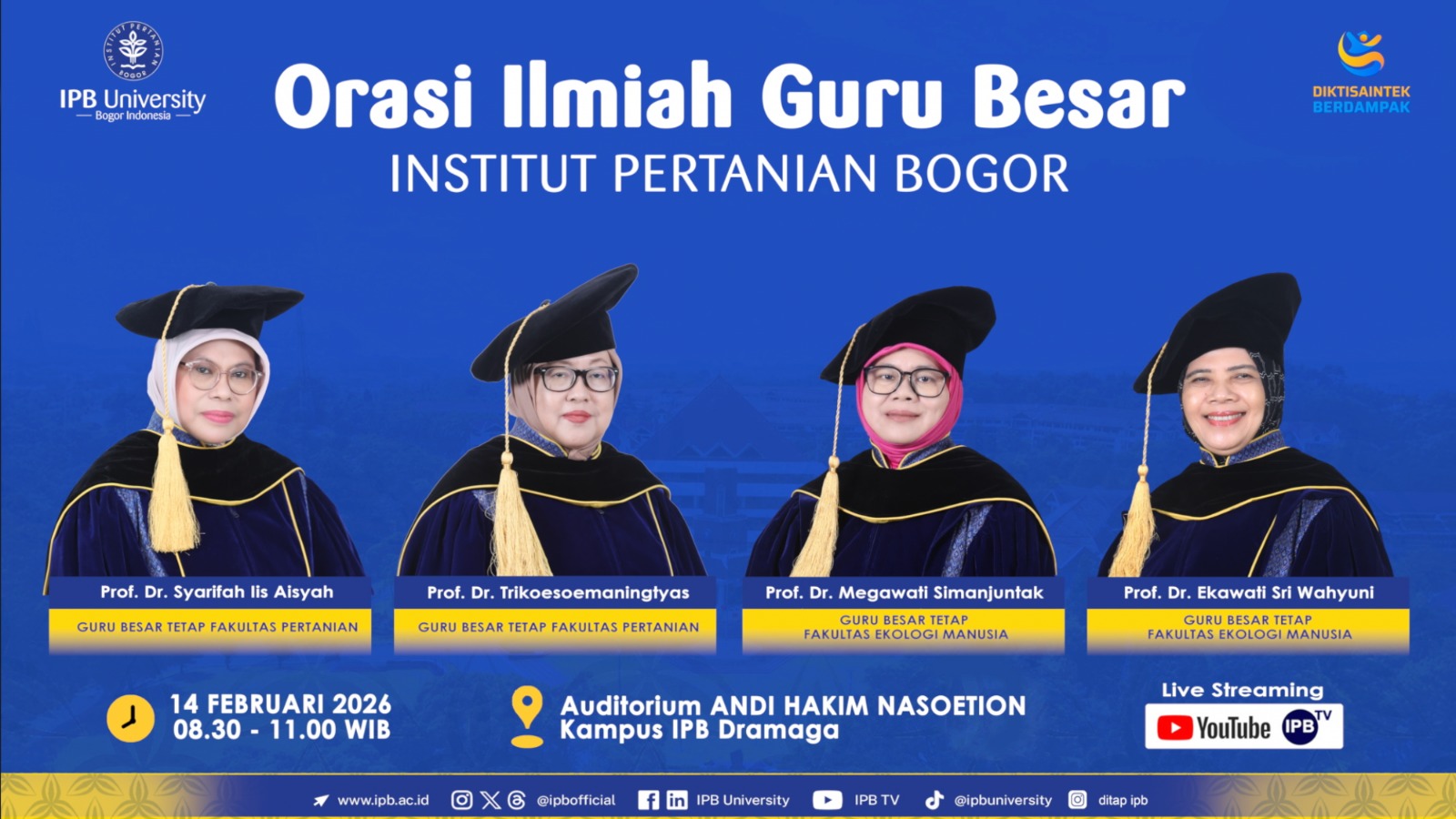 IPB University
Bogor Indonesia

Orasi Ilmiah Guru Besar
INSTITUT PERTANIAN BOGOR

DIKTISAINTEK
BERDAMPAK

Prof. Dr. Syarifah Iis Aisyah
GURU BESAR TETAP FAKULTAS PERTANIAN

Prof. Dr. Trikoesoemaningtyas
GURU BESAR TETAP FAKULTAS PERTANIAN

Prof. Dr. Megawati Simanjuntak
GURU BESAR TETAP
FAKULTAS EKOLOGI MANUSIA

Prof. Dr. Ekawati Sri Wahyuni
GURU BESAR TETAP
FAKULTAS EKOLOGI MANUSIA

14 FEBRUARI 2026
08.30 - 11.00 WIB

Auditorium ANDI HAKIM NASOETION
Kampus IPB Dramaga

Live Streaming
YouTube IPB TV

www.ipb.ac.id @ipbofficial IPB University IPB TV @ipbuniversity ditap ipb